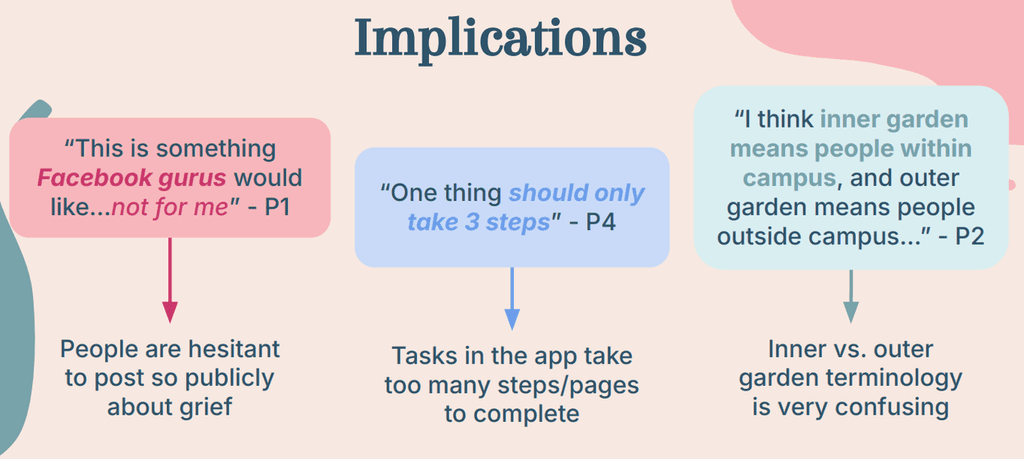 Implications

“This is something Facebook gurus would like...not for me” - P1

People are hesitant to post so publicly about grief

“One thing should only take 3 steps” - P4

Tasks in the app take too many steps/pages to complete

“I think inner garden means people within campus, and outer garden means people outside campus...” - P2

Inner vs. outer garden terminology is very confusing